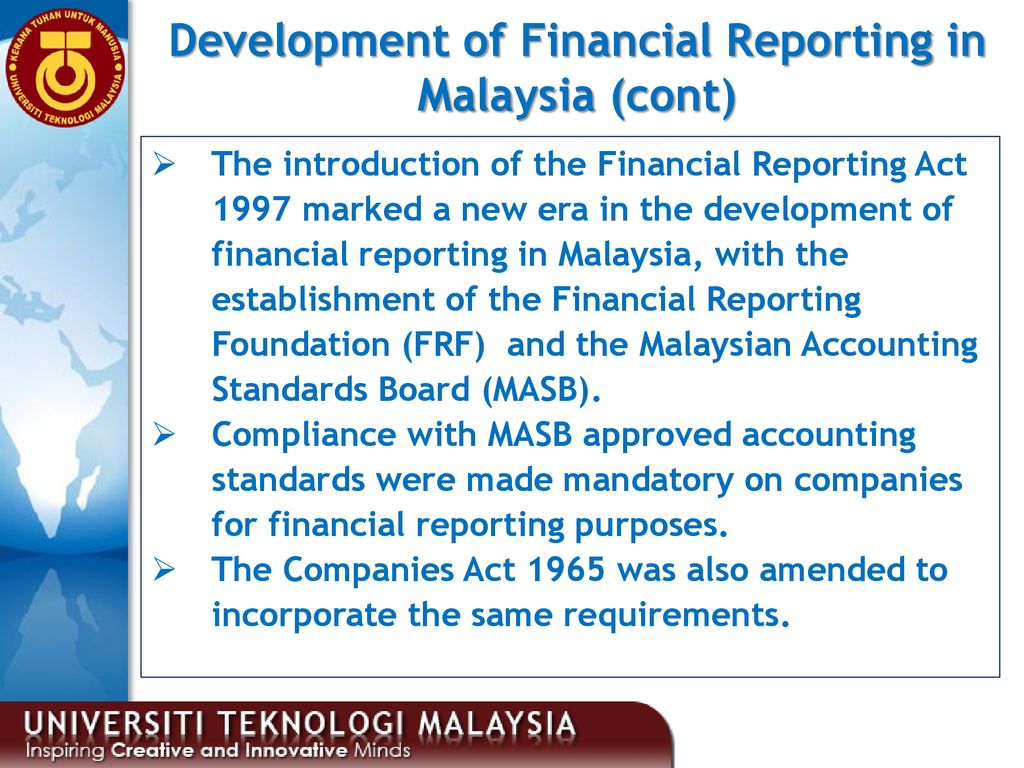 KERANA TUHAN UNTUK MANUSIA
UNIVERSITI TEKNOLOGI MALAYSIA

Development of Financial Reporting in Malaysia (cont)

➢ The introduction of the Financial Reporting Act 1997 marked a new era in the development of financial reporting in Malaysia, with the establishment of the Financial Reporting Foundation (FRF) and the Malaysian Accounting Standards Board (MASB).
➢ Compliance with MASB approved accounting standards were made mandatory on companies for financial reporting purposes.
➢ The Companies Act 1965 was also amended to incorporate the same requirements.

UNIVERSITI TEKNOLOGI MALAYSIA
Inspiring Creative and Innovative Minds